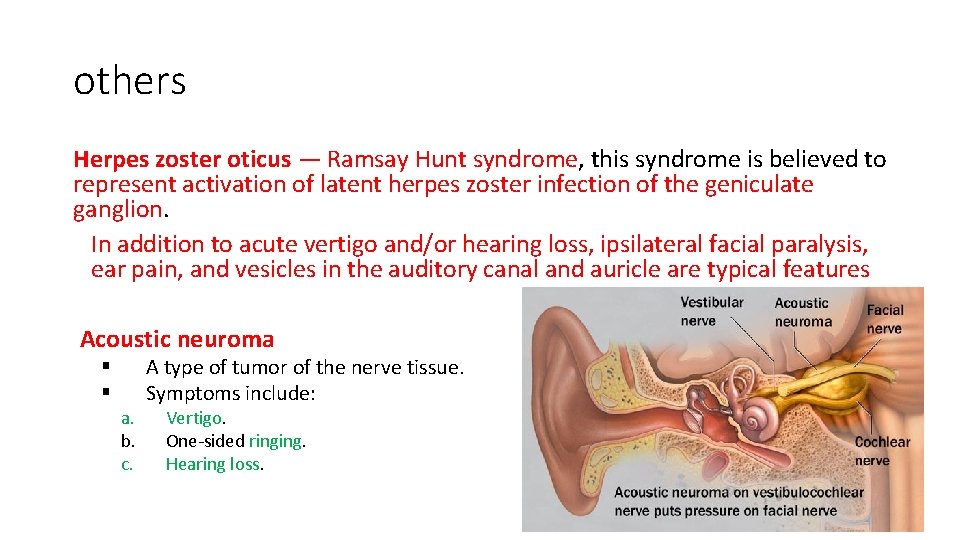 others

Herpes zoster oticus — Ramsay Hunt syndrome, this syndrome is believed to represent activation of latent herpes zoster infection of the geniculate ganglion.

In addition to acute vertigo and/or hearing loss, ipsilateral facial paralysis, ear pain, and vesicles in the auditory canal and auricle are typical features

Acoustic neuroma

▪ A type of tumor of the nerve tissue.
▪ Symptoms include:

a. Vertigo.
b. One-sided ringing.
c. Hearing loss.

Vestibular nerve
Acoustic neuroma
Facial nerve
Cochlear nerve
Acoustic neuroma on vestibulocochlear nerve puts pressure on facial nerve